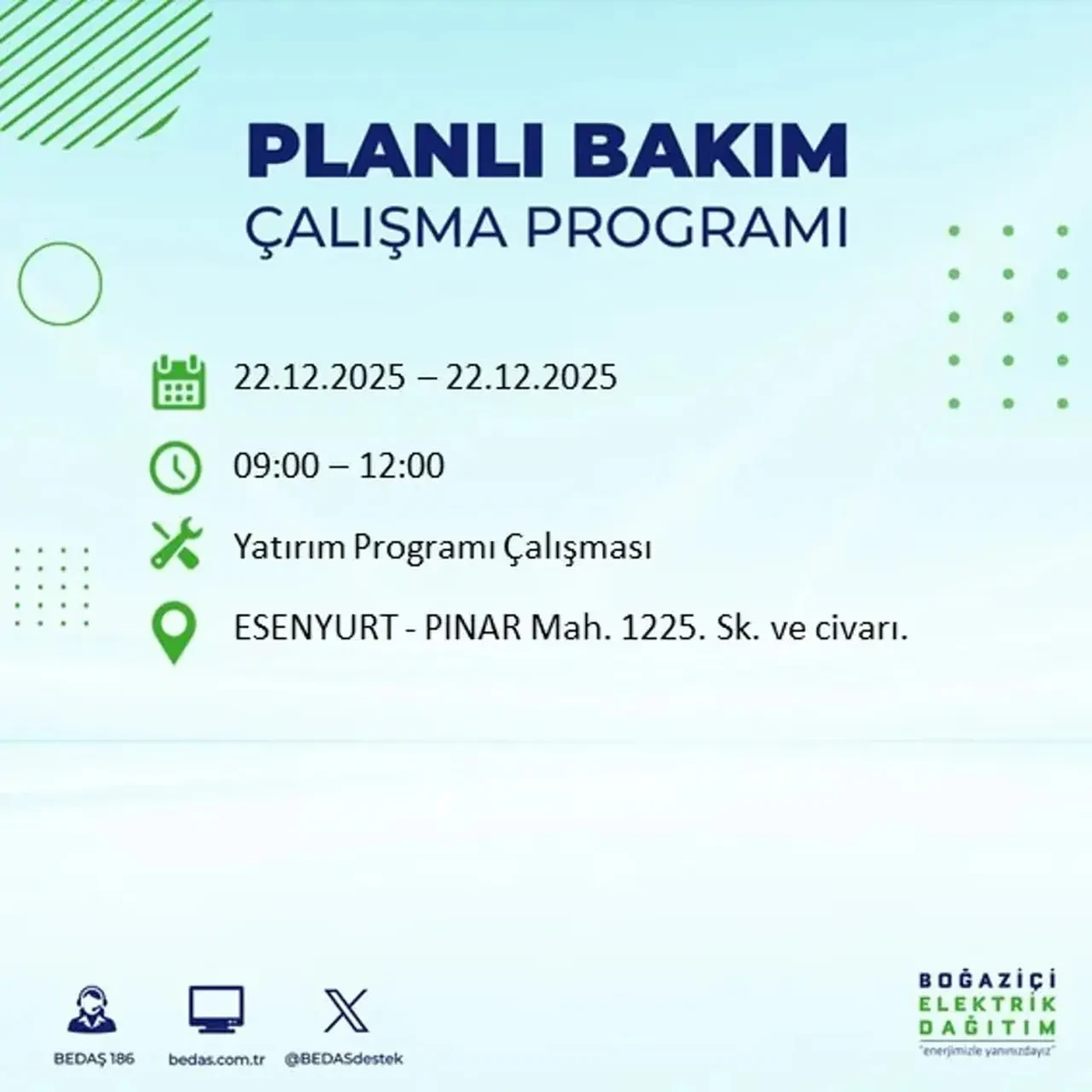 PLANLI BAKIM
ÇALIŞMA PROGRAMI

22.12.2025 – 22.12.2025

09:00 – 12:00

Yatırım Programı Çalışması

ESENYURT - PINAR Mah. 1225. Sk. ve civarı.

BEDAŞ 186
bedas.com.tr
@BEDASdestek

BOĞAZİÇİ
ELEKTRİK
DAĞITIM
"enerjimizle yanınızdayız"